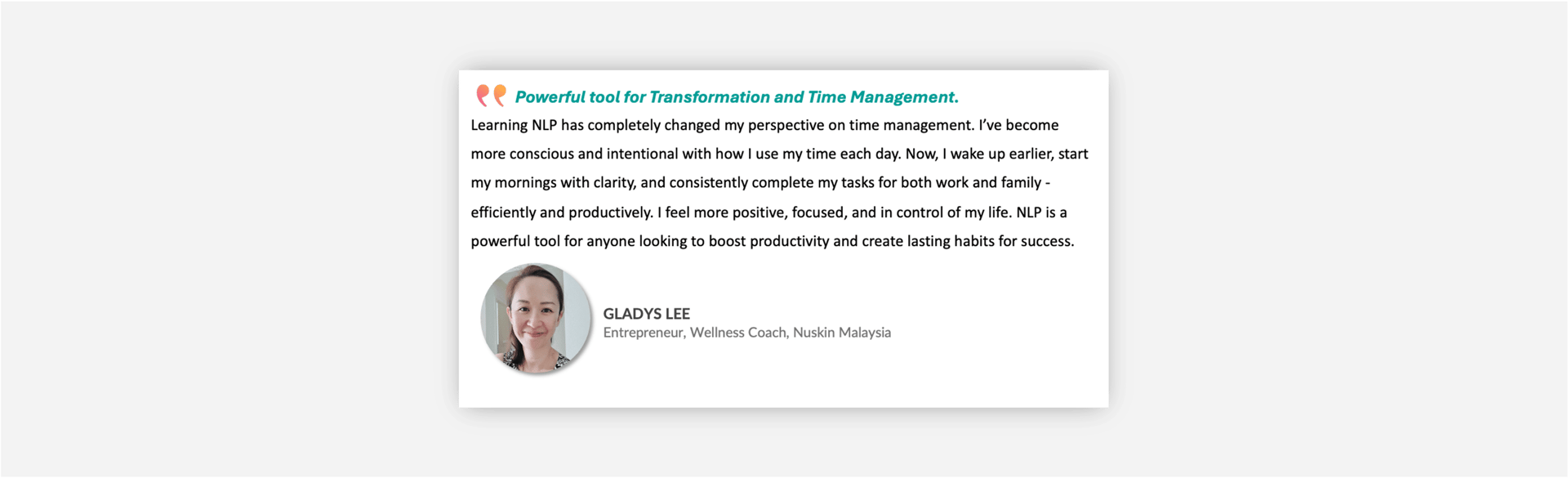 Powerful tool for Transformation and Time Management.

Learning NLP has completely changed my perspective on time management. I've become more conscious and intentional with how I use my time each day. Now, I wake up earlier, start my mornings with clarity, and consistently complete my tasks for both work and family - efficiently and productively. I feel more positive, focused, and in control of my life. NLP is a powerful tool for anyone looking to boost productivity and create lasting habits for success.

GLADYS LEE
Entrepreneur, Wellness Coach, Nuskin Malaysia